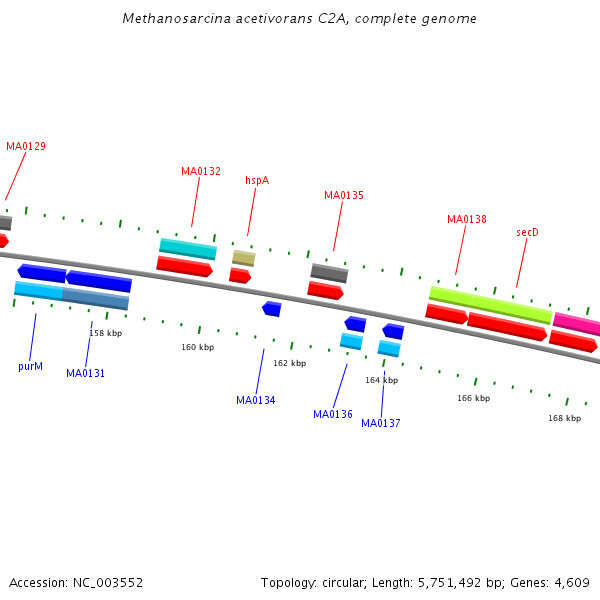 Methanosarcina acetivorans C2A, complete genome

MA0129

MA0132

hspA

MA0135

MA0138

secD

158 kbp

160 kbp

162 kbp

164 kbp

166 kbp

168 kbp

purM

MA0131

MA0134

MA0136

MA0137

Accession: NC_003552

Topology: circular; Length: 5,751,492 bp; Genes: 4,609